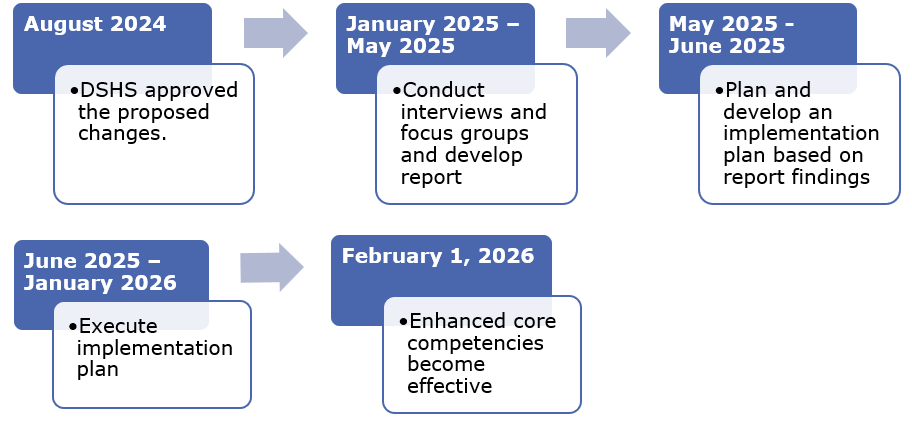 August 2024

•DSHS approved the proposed changes.

January 2025 – May 2025

•Conduct interviews and focus groups and develop report

May 2025 - June 2025

•Plan and develop an implementation plan based on report findings

June 2025 – January 2026

•Execute implementation plan

February 1, 2026

•Enhanced core competencies become effective